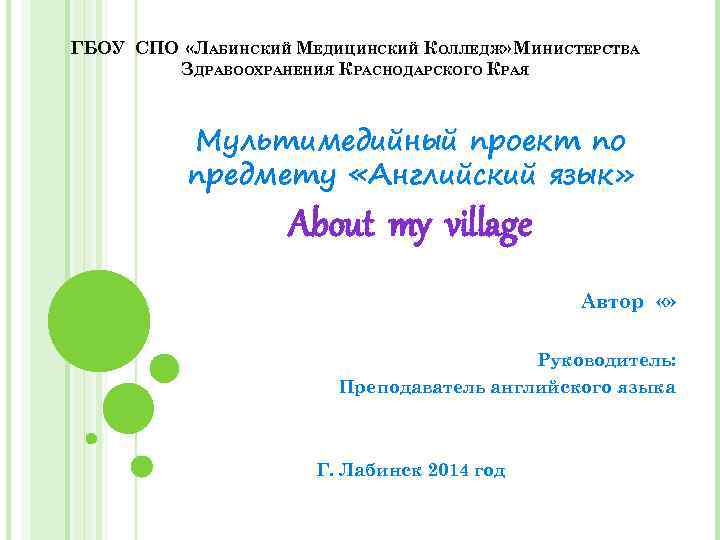 ГБОУ СПО «Лабинский Медицинский Колледж»Министерства Здравоохранения Краснодарского Края

Мультимедийный проект по предмету «Английский язык»

About my village

Автор «»

Руководитель:
Преподаватель английского языка

Г. Лабинск 2014 год